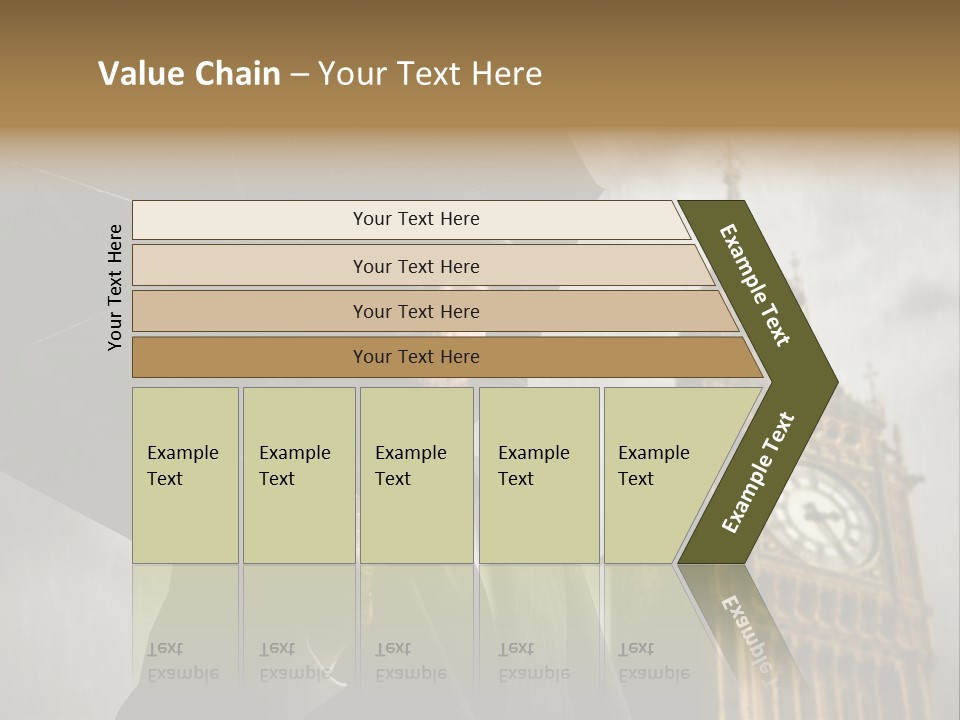 Value Chain – Your Text Here

Your Text Here

Your Text Here

Your Text Here

Your Text Here

Your Text Here

Example Text

Example Text

Example Text

Example Text

Example Text

Example Text

Example Text